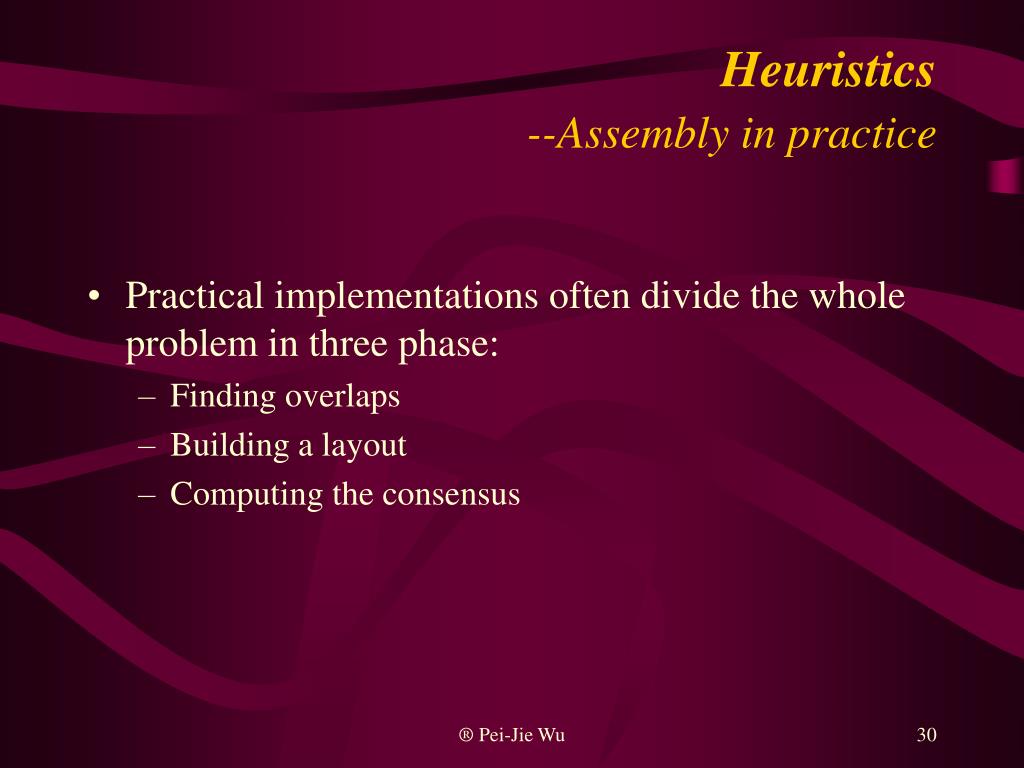 Heuristics
--Assembly in practice

• Practical implementations often divide the whole problem in three phase:
– Finding overlaps
– Building a layout
– Computing the consensus

® Pei-Jie Wu

30